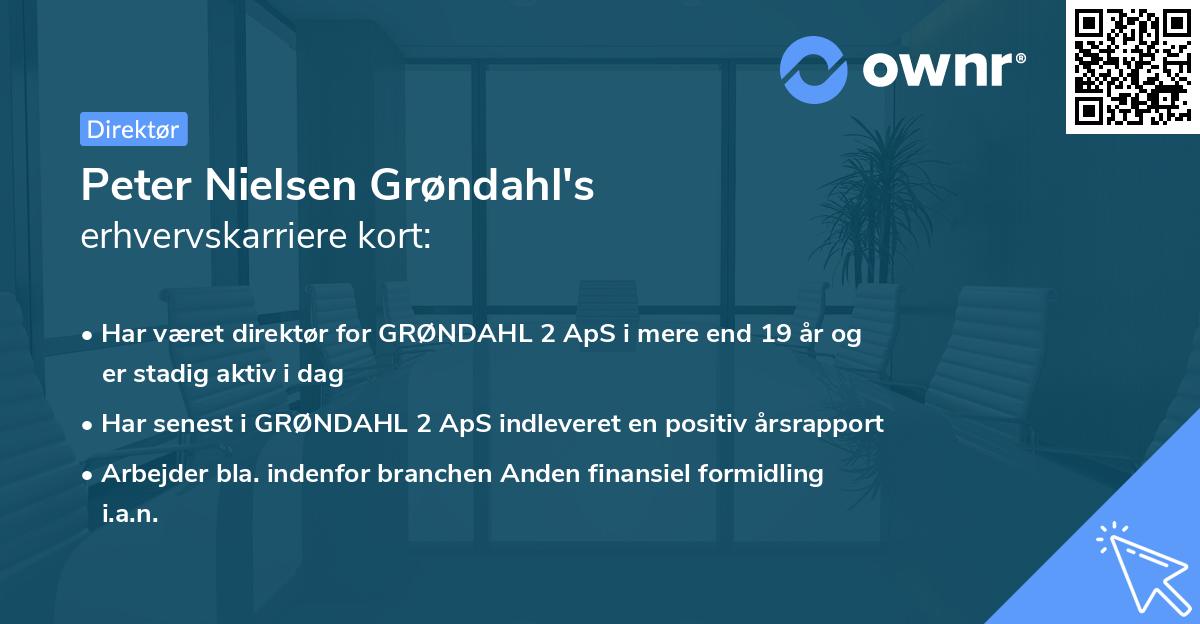 ownr®

Direktør

Peter Nielsen Grøndahl's
erhvervskarriere kort:

• Har været direktør for GRØNDAHL 2 ApS i mere end 19 år og er stadig aktiv i dag

• Har senest i GRØNDAHL 2 ApS indleveret en positiv årsrapport

• Arbejder bla. indenfor branchen Anden finansiel formidling i.a.n.